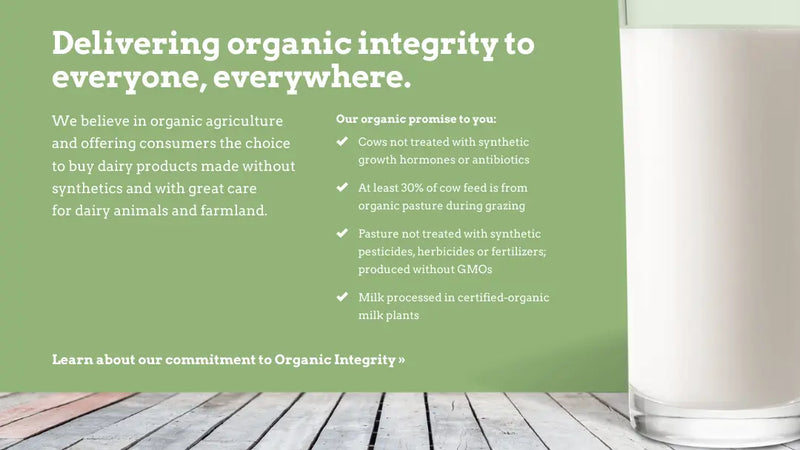 Delivering organic integrity to everyone, everywhere.

We believe in organic agriculture and offering consumers the choice to buy dairy products made without synthetics and with great care for dairy animals and farmland.

Our organic promise to you:

✔ Cows not treated with synthetic growth hormones or antibiotics

✔ At least 30% of cow feed is from organic pasture during grazing

✔ Pasture not treated with synthetic pesticides, herbicides or fertilizers; produced without GMOs

✔ Milk processed in certified-organic milk plants

Learn about our commitment to Organic Integrity »